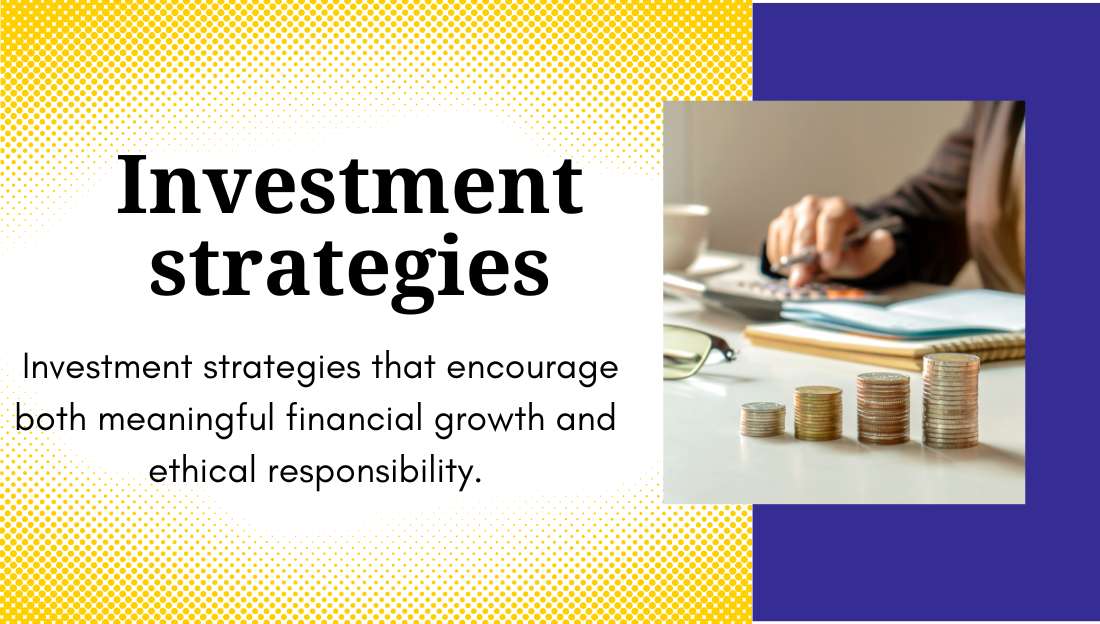 Investment strategies

Investment strategies that encourage both meaningful financial growth and ethical responsibility.